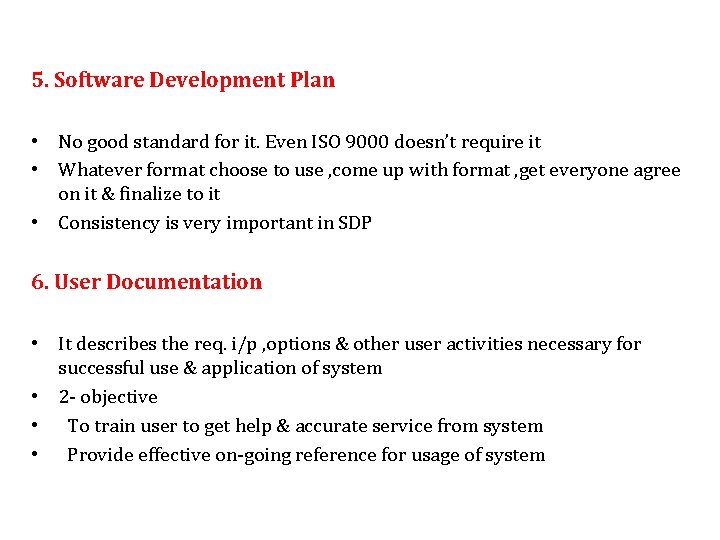 5. Software Development Plan

• No good standard for it. Even ISO 9000 doesn't require it
• Whatever format choose to use ,come up with format ,get everyone agree on it & finalize to it
• Consistency is very important in SDP

6. User Documentation

• It describes the req. i/p ,options & other user activities necessary for successful use & application of system
• 2- objective
• To train user to get help & accurate service from system
• Provide effective on-going reference for usage of system